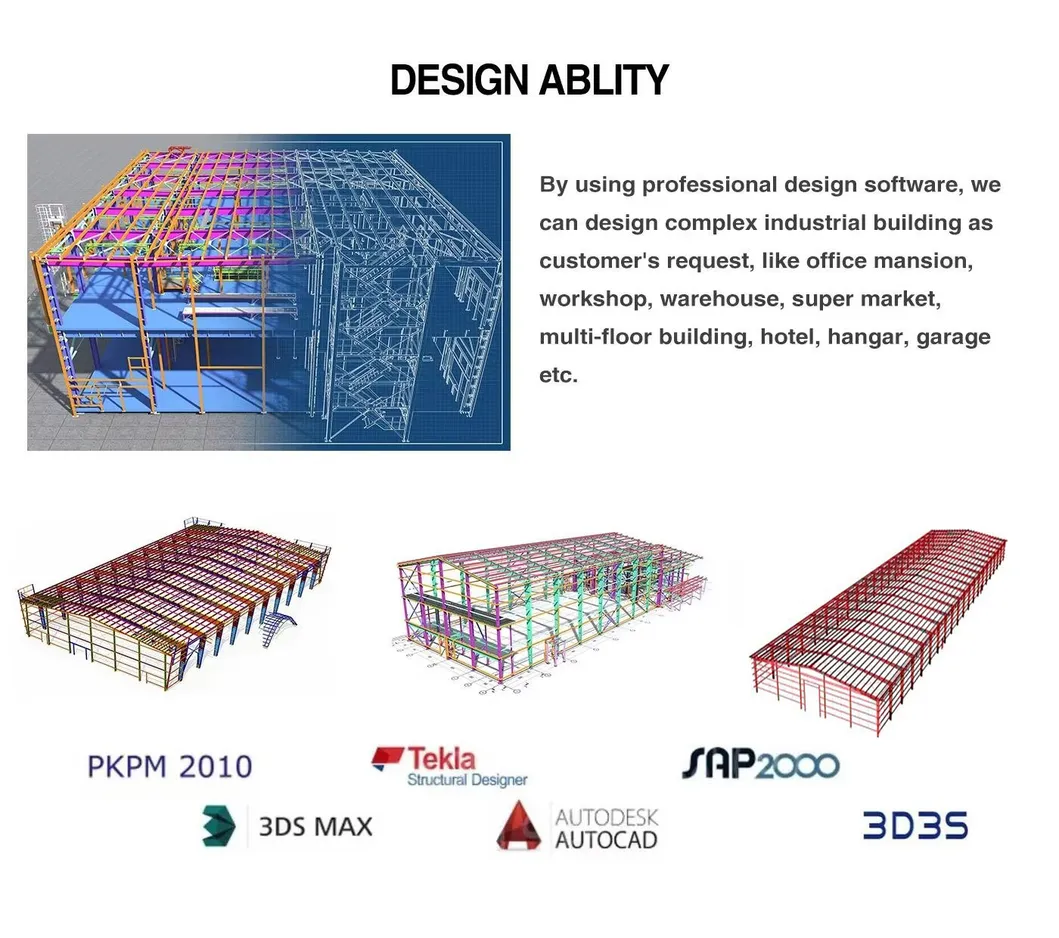 DESIGN ABLITY

By using professional design software, we can design complex industrial building as customer's request, like office mansion, workshop, warehouse, super market, multi-floor building, hotel, hangar, garage etc.

PKPM 2010

Tekla
Structural Designer

SAP2000

3DS MAX

AUTODESK
AUTOCAD

3D3S